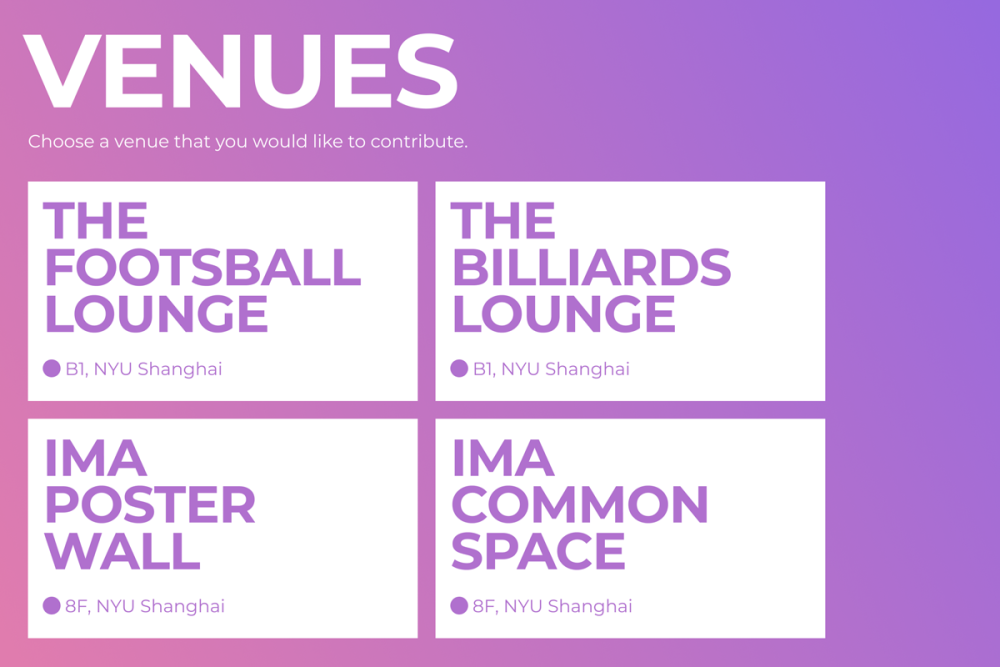 VENUES

Choose a venue that you would like to contribute.

THE FOOTSBALL LOUNGE

B1, NYU Shanghai

THE BILLIARDS LOUNGE

B1, NYU Shanghai

IMA POSTER WALL

8F, NYU Shanghai

IMA COMMON SPACE

8F, NYU Shanghai